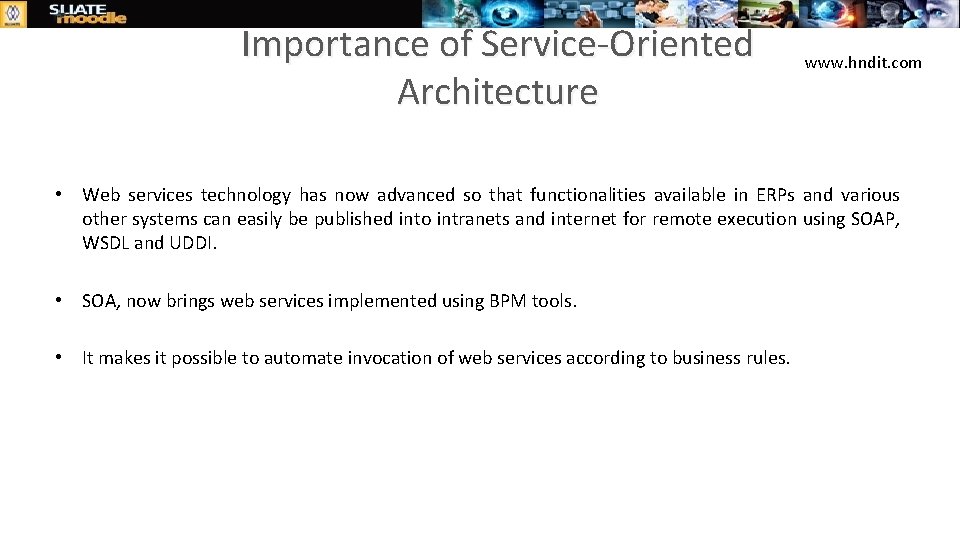 SLIATE moodle

Importance of Service-Oriented Architecture

www.hndit.com

• Web services technology has now advanced so that functionalities available in ERPs and various other systems can easily be published into intranets and internet for remote execution using SOAP, WSDL and UDDI.

• SOA, now brings web services implemented using BPM tools.

• It makes it possible to automate invocation of web services according to business rules.